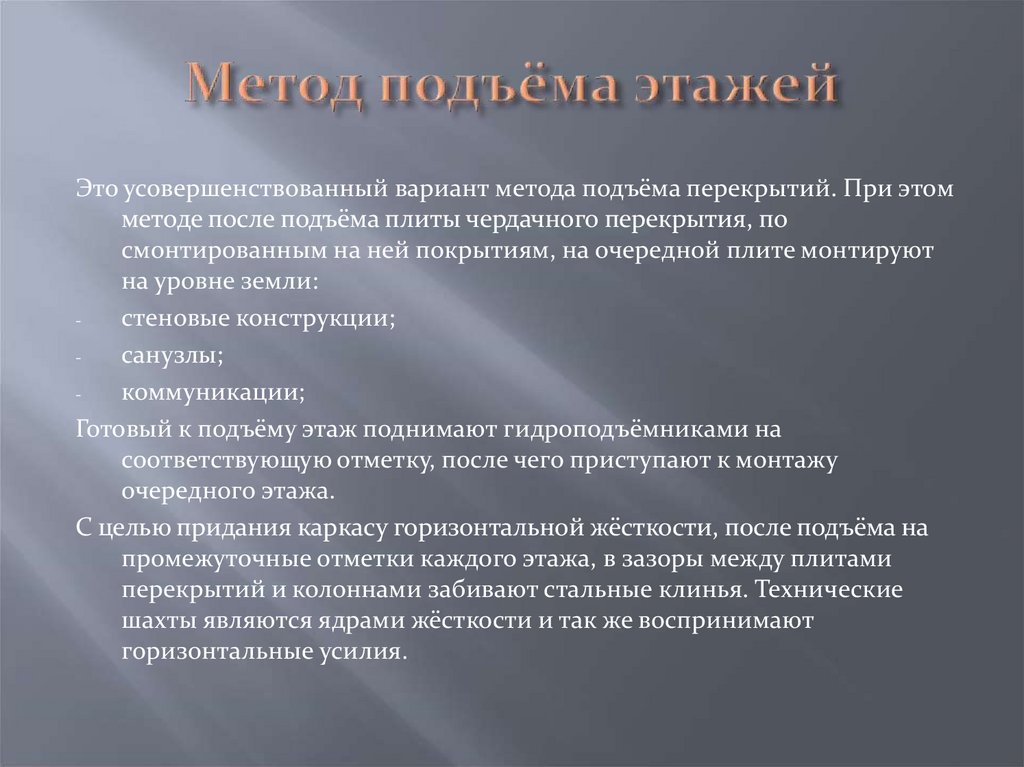 Метод подъёма этажей

Это усовершенствованный вариант метода подъёма перекрытий. При этом методе после подъёма плиты чердачного перекрытия, по смонтированным на ней покрытиям, на очередной плите монтируют на уровне земли:

- стеновые конструкции;
- санузлы;
- коммуникации;

Готовый к подъёму этаж поднимают гидроподъёмниками на соответствующую отметку, после чего приступают к монтажу очередного этажа.

С целью придания каркасу горизонтальной жёсткости, после подъёма на промежуточные отметки каждого этажа, в зазоры между плитами перекрытий и колоннами забивают стальные клинья. Технические шахты являются ядрами жёсткости и так же воспринимают горизонтальные усилия.